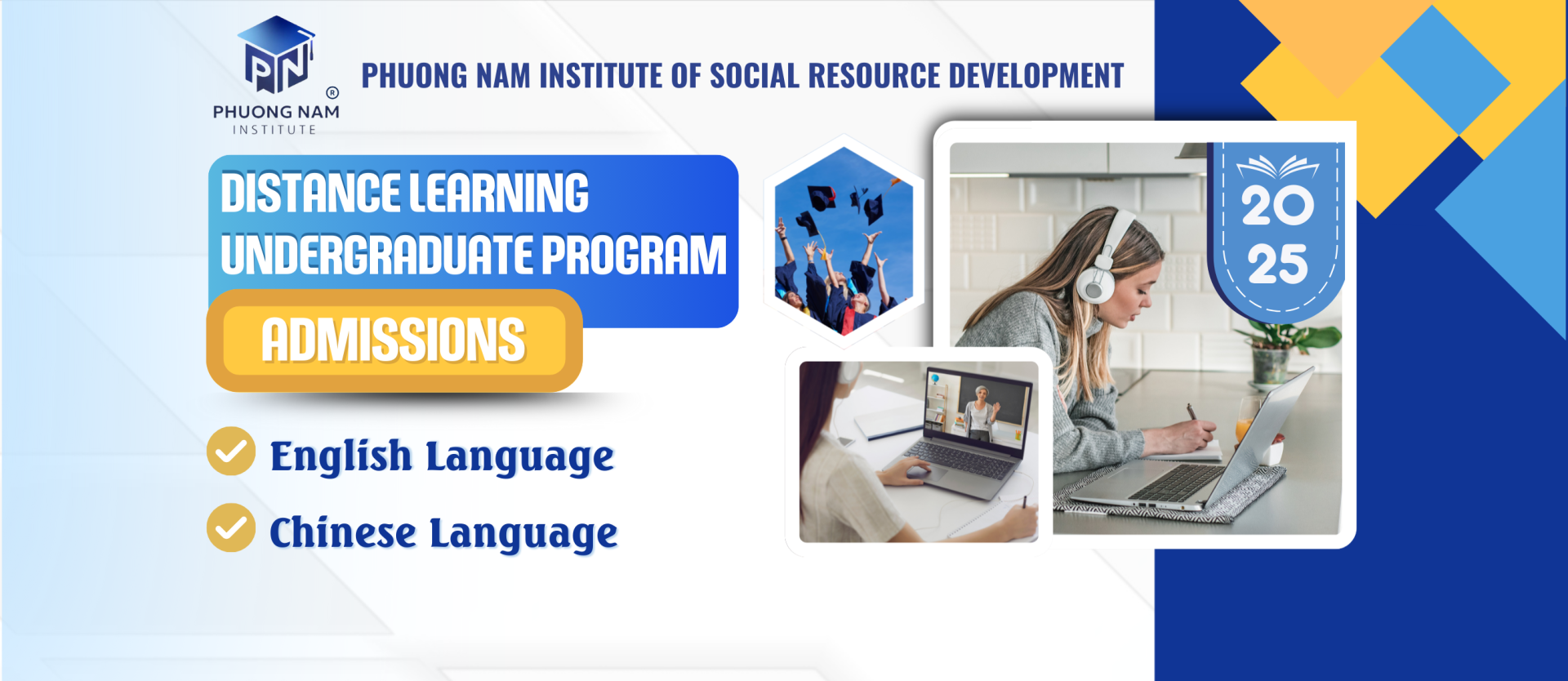 PN
®
PHUONG NAM
INSTITUTE

PHUONG NAM INSTITUTE OF SOCIAL RESOURCE DEVELOPMENT

DISTANCE LEARNING UNDERGRADUATE PROGRAM

ADMISSIONS

English Language

Chinese Language

20
25